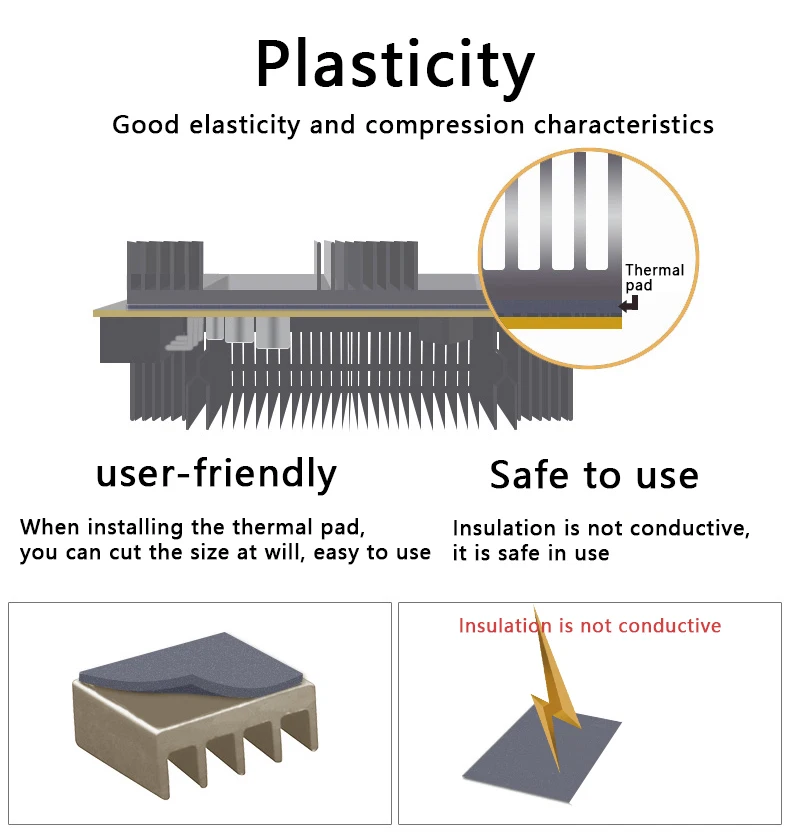 Plasticity

Good elasticity and compression characteristics

Thermal pad

user-friendly

When installing the thermal pad, you can cut the size at will, easy to use

Safe to use

Insulation is not conductive, it is safe in use

Insulation is not conductive